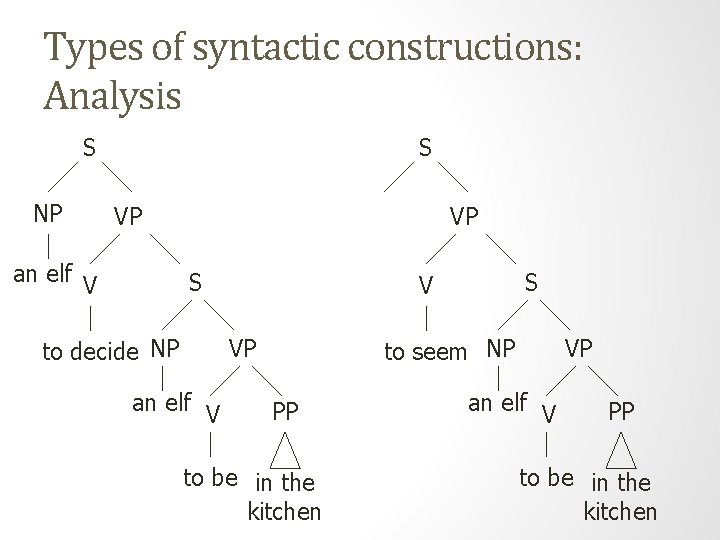 Types of syntactic constructions: Analysis

S
NP VP
an elf V S
to decide NP VP
an elf V PP
to be in the kitchen

S
VP
V S
to seem NP VP
an elf V PP
to be in the kitchen